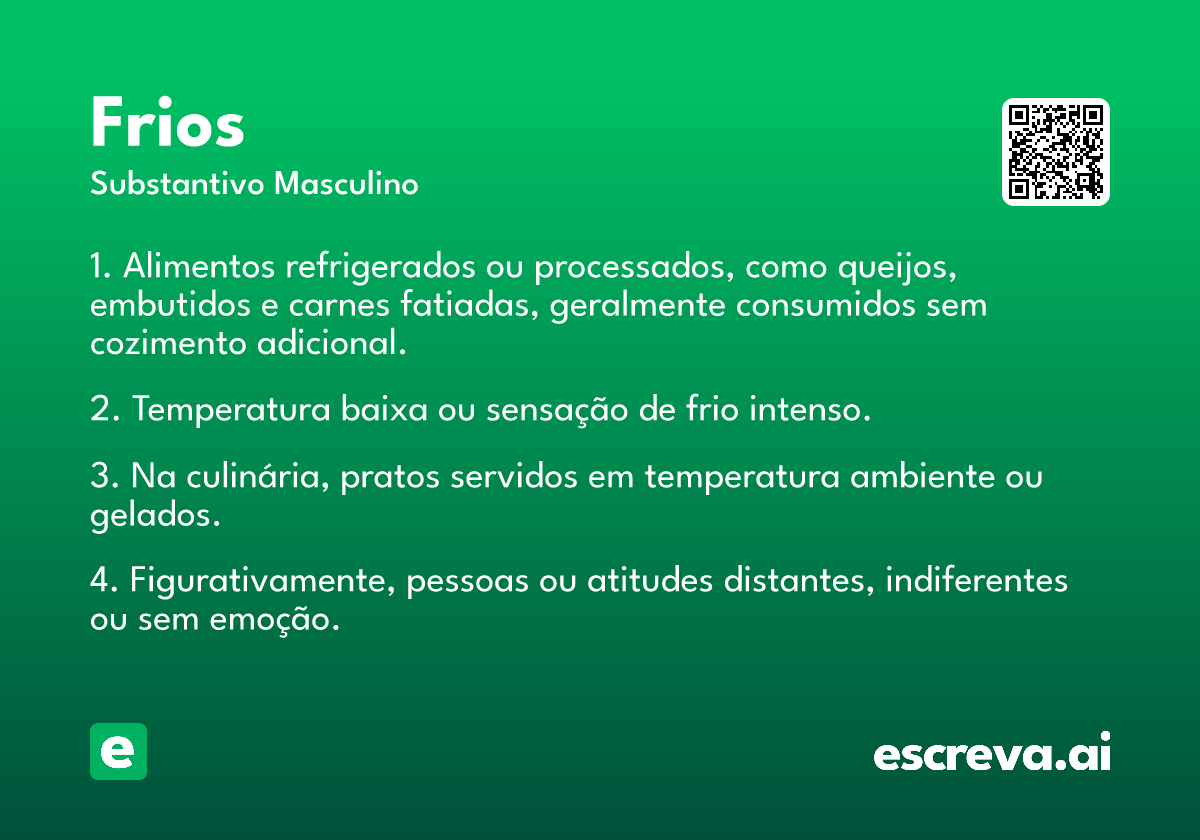 Frios
Substantivo Masculino

1. Alimentos refrigerados ou processados, como queijos, embutidos e carnes fatiadas, geralmente consumidos sem cozimento adicional.

2. Temperatura baixa ou sensação de frio intenso.

3. Na culinária, pratos servidos em temperatura ambiente ou gelados.

4. Figurativamente, pessoas ou atitudes distantes, indiferentes ou sem emoção.

e

escreva.ai